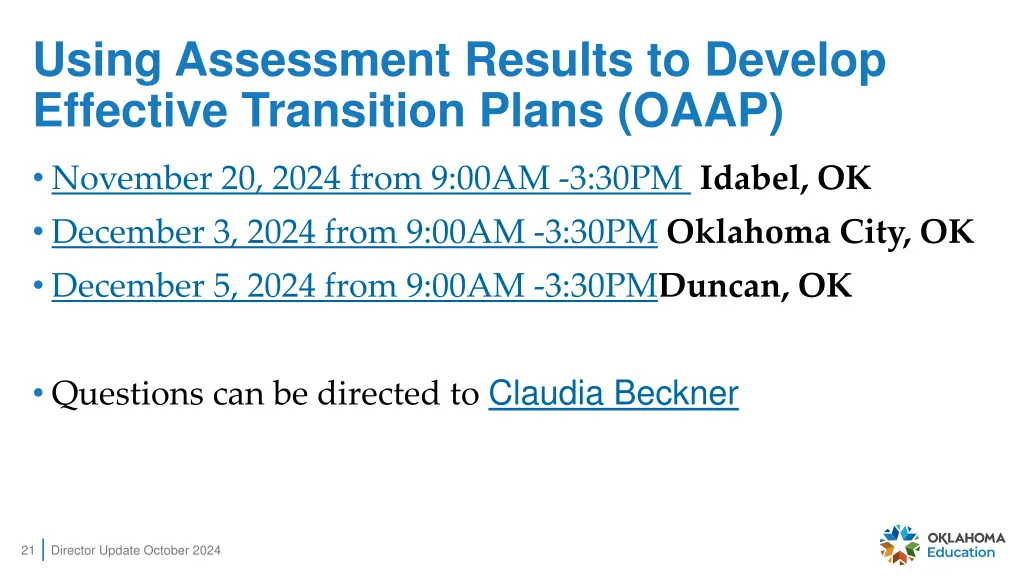 Using Assessment Results to Develop Effective Transition Plans (OAAP)

• November 20, 2024 from 9:00AM -3:30PM Idabel, OK
• December 3, 2024 from 9:00AM -3:30PM Oklahoma City, OK
• December 5, 2024 from 9:00AM -3:30PMDuncan, OK

• Questions can be directed to Claudia Beckner

21 Director Update October 2024

OKLAHOMA Education